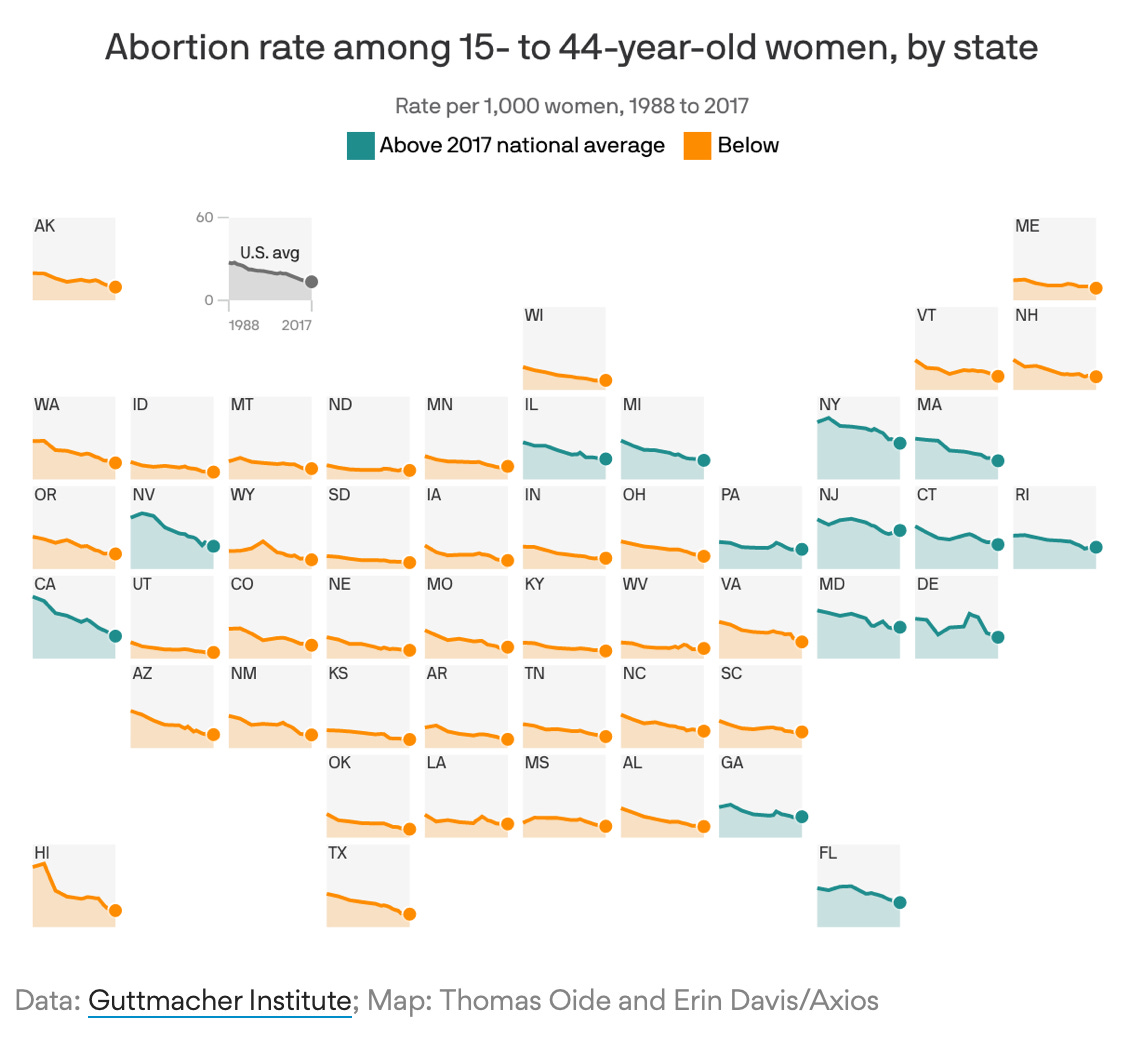 Abortion rate among 15- to 44-year-old women, by state

Rate per 1,000 women, 1988 to 2017

Above 2017 national average Below

AK

60
U.S. avg
0
1988 2017

ME

WI

VT NH

WA ID MT ND MN IL MI NY MA

OR NV WY SD IA IN OH PA NJ CT RI

CA UT CO NE MO KY WV VA MD DE

AZ NM KS AR TN NC SC

OK LA MS AL GA

HI TX FL

Data: Guttmacher Institute; Map: Thomas Oide and Erin Davis/Axios